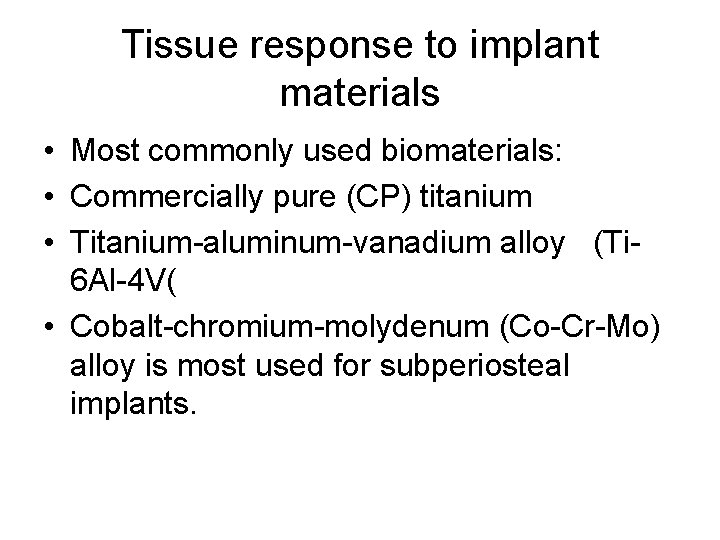 Tissue response to implant materials

• Most commonly used biomaterials:
• Commercially pure (CP) titanium
• Titanium-aluminum-vanadium alloy (Ti-6Al-4V(
• Cobalt-chromium-molydenum (Co-Cr-Mo) alloy is most used for subperiosteal implants.